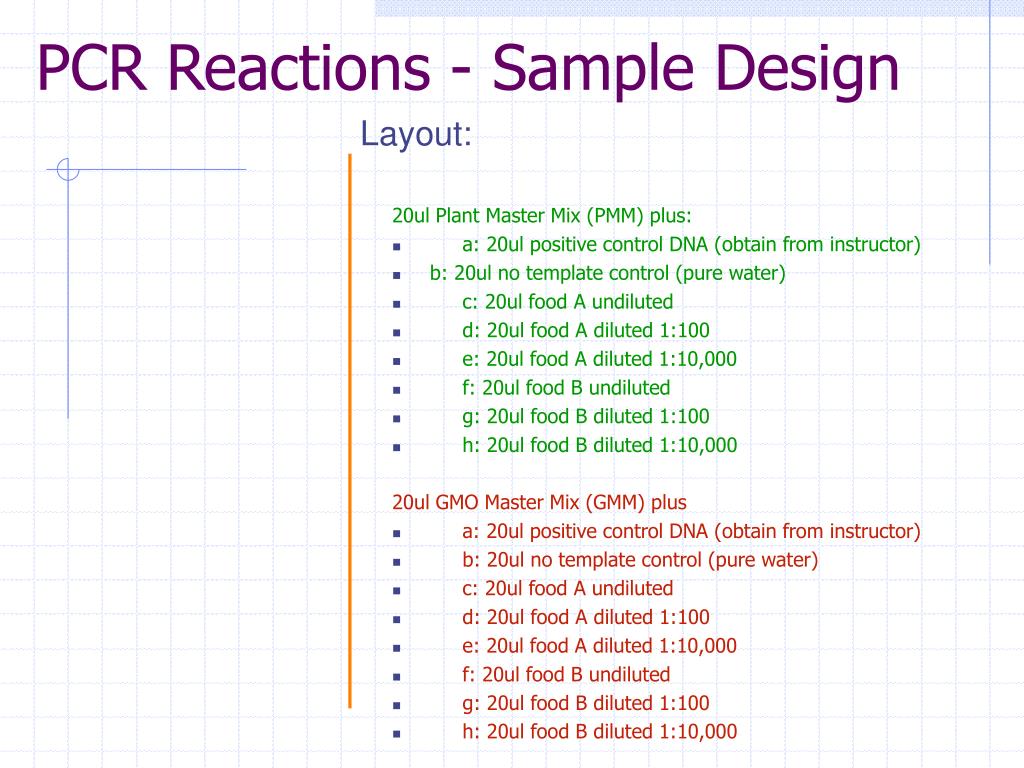 PCR Reactions - Sample Design

Layout:

20ul Plant Master Mix (PMM) plus:
- a: 20ul positive control DNA (obtain from instructor)
- b: 20ul no template control (pure water)
- c: 20ul food A undiluted
- d: 20ul food A diluted 1:100
- e: 20ul food A diluted 1:10,000
- f: 20ul food B undiluted
- g: 20ul food B diluted 1:100
- h: 20ul food B diluted 1:10,000

20ul GMO Master Mix (GMM) plus
- a: 20ul positive control DNA (obtain from instructor)
- b: 20ul no template control (pure water)
- c: 20ul food A undiluted
- d: 20ul food A diluted 1:100
- e: 20ul food A diluted 1:10,000
- f: 20ul food B undiluted
- g: 20ul food B diluted 1:100
- h: 20ul food B diluted 1:10,000